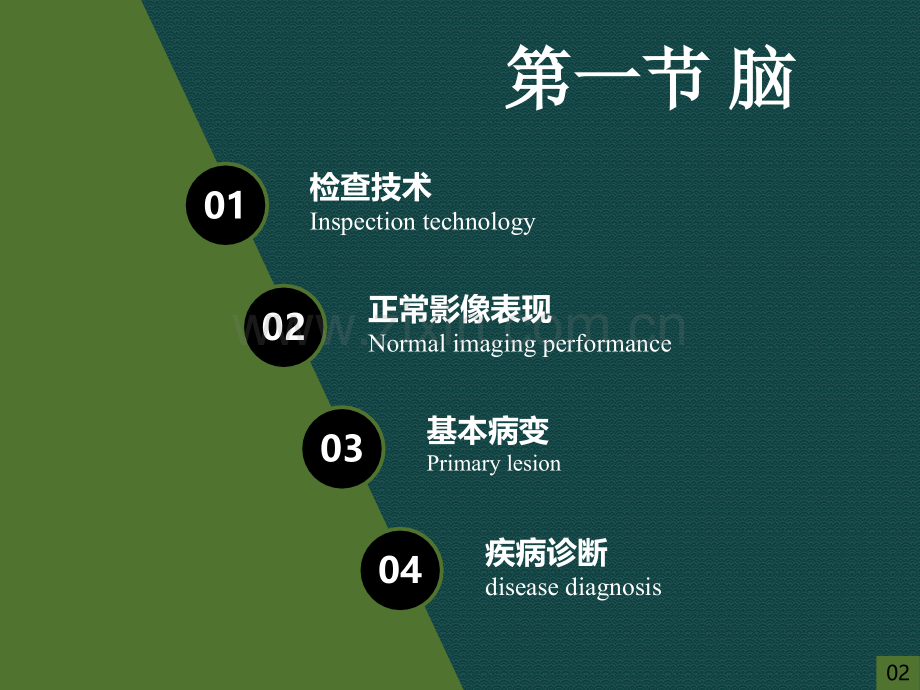 第一节 脑

01
检查技术
Inspection technology

02
正常影像表现
Normal imaging performance

03
基本病变
Primary lesion

04
疾病诊断
disease diagnosis

02